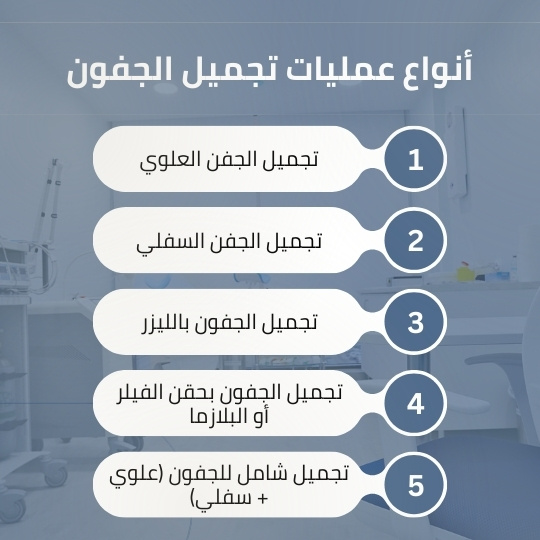 أنواع عمليات تجميل الجفون

1
تجميل الجفن العلوي

2
تجميل الجفن السفلي

3
تجميل الجفون بالليزر

4
تجميل الجفون بحقن الفيلر أو البلازما

5
تجميل شامل للجفون (علوي + سفلي)